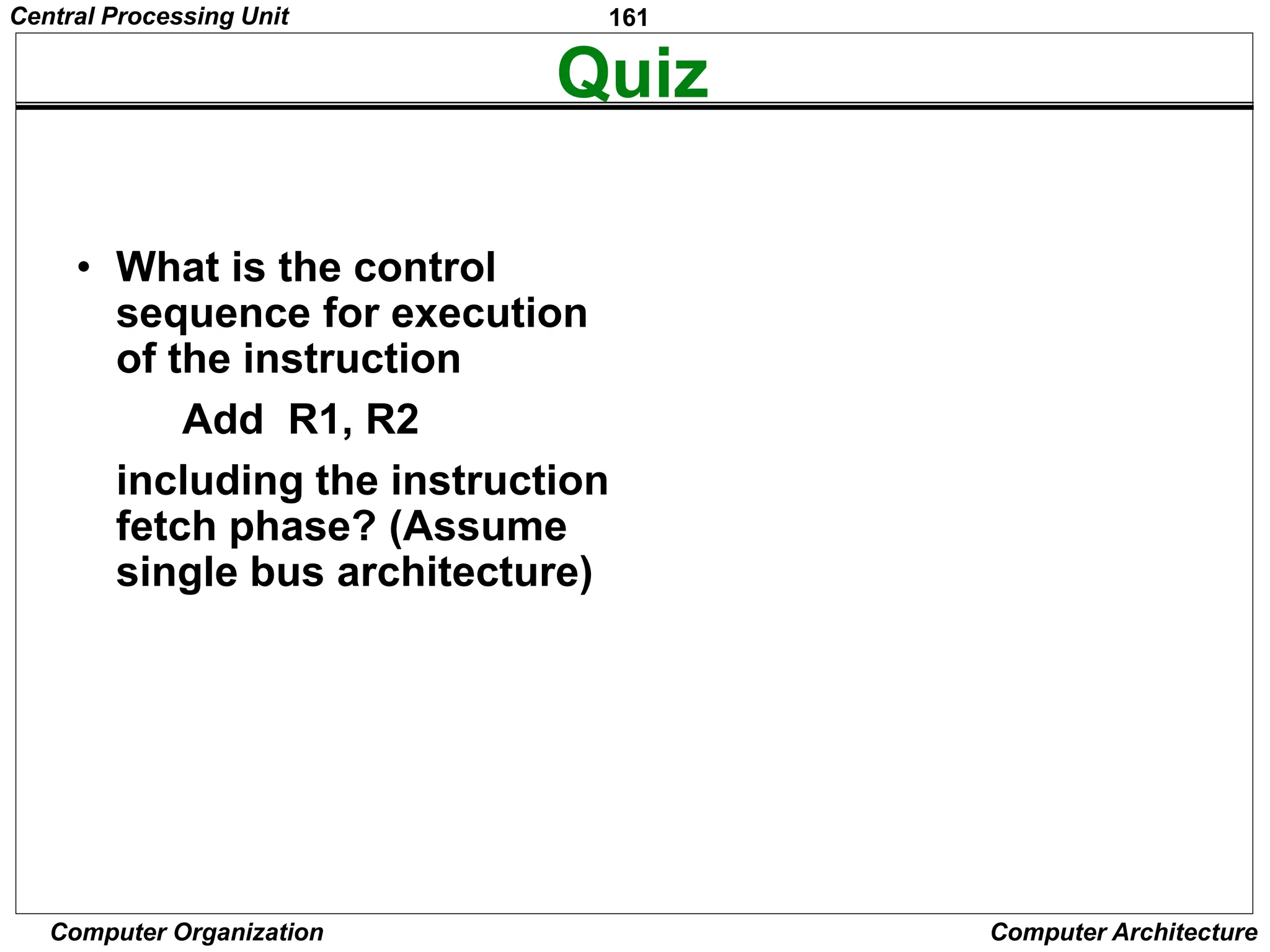 Central Processing Unit

161

Quiz

• What is the control sequence for execution of the instruction

Add R1, R2

including the instruction fetch phase? (Assume single bus architecture)

Computer Organization

Computer Architecture